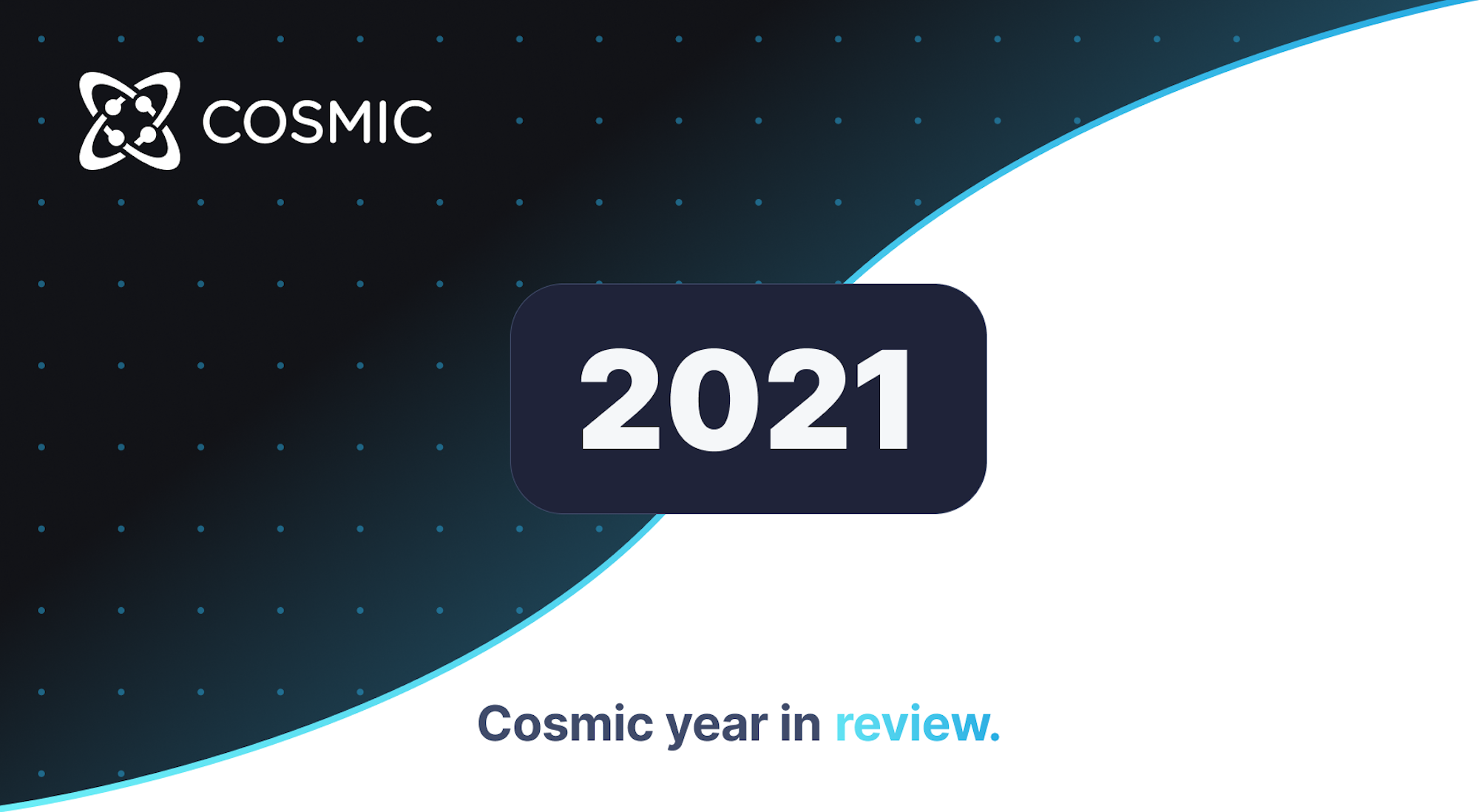 COSMIC

2021

Cosmic year in review.